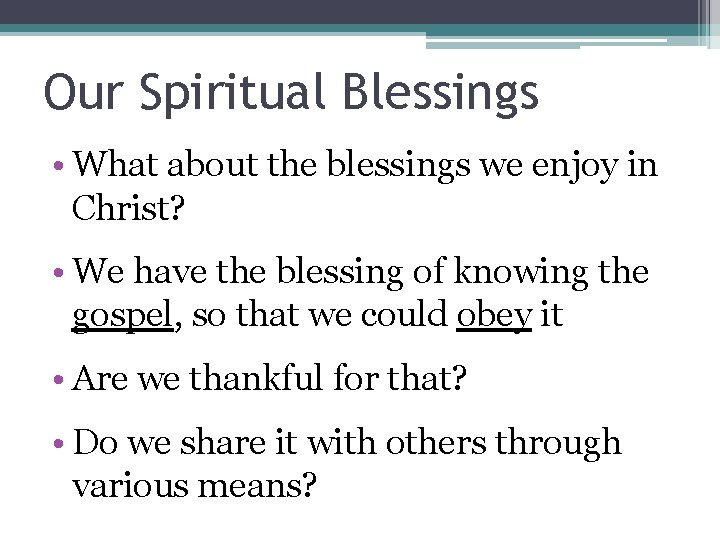 Our Spiritual Blessings

• What about the blessings we enjoy in Christ?

• We have the blessing of knowing the gospel, so that we could obey it

• Are we thankful for that?

• Do we share it with others through various means?